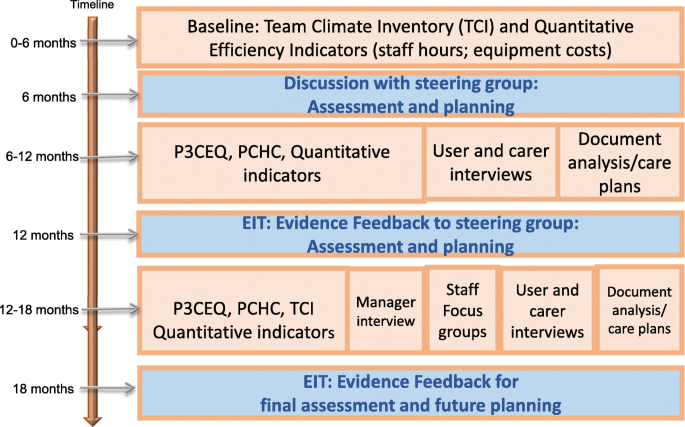 Timeline

0-6 months

Baseline: Team Climate Inventory (TCI) and Quantitative Efficiency Indicators (staff hours; equipment costs)

6 months

Discussion with steering group: Assessment and planning

6-12 months

P3CEQ, PCHC, Quantitative indicators

User and carer interviews

Document analysis/care plans

12 months

EIT: Evidence Feedback to steering group: Assessment and planning

12-18 months

P3CEQ, PCHC, TCI Quantitative indicators

Manager interview

Staff Focus groups

User and carer interviews

Document analysis/ care plans

18 months

EIT: Evidence Feedback for final assessment and future planning